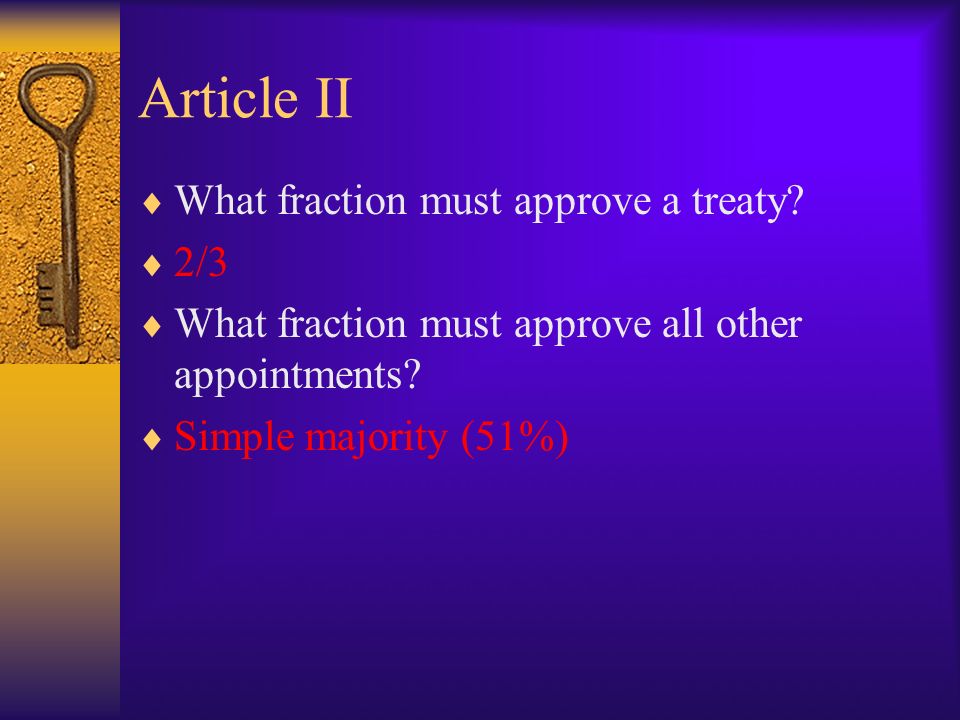 Article II

♦ What fraction must approve a treaty?
♦ 2/3
♦ What fraction must approve all other appointments?
♦ Simple majority (51%)